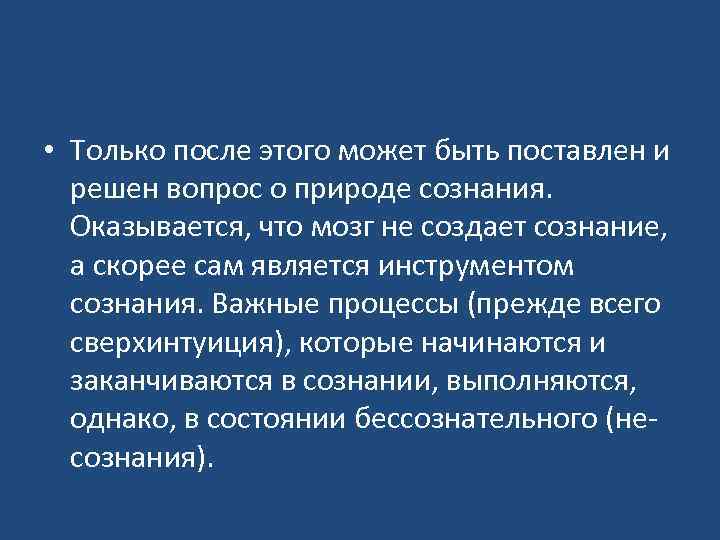 • Только после этого может быть поставлен и решен вопрос о природе сознания. Оказывается, что мозг не создает сознание, а скорее сам является инструментом сознания. Важные процессы (прежде всего сверхинтуиция), которые начинаются и заканчиваются в сознании, выполняются, однако, в состоянии бессознательного (не-сознания).